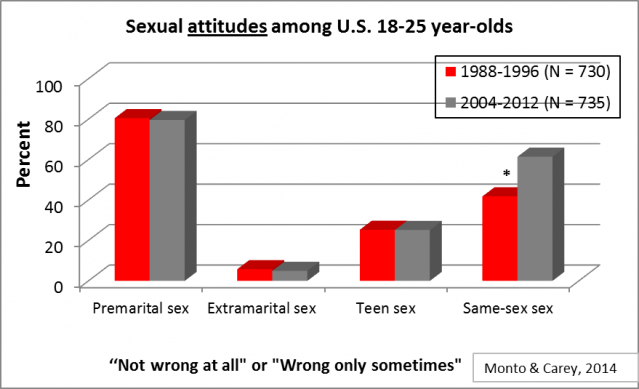 Sexual attitudes among U.S. 18-25 year-olds

1988-1996 (N = 730)
2004-2012 (N = 735)

Percent

100
80
60
40
20
0

*

Premarital sex
Extramarital sex
Teen sex
Same-sex sex

“Not wrong at all" or "Wrong only sometimes"

Monto & Carey, 2014